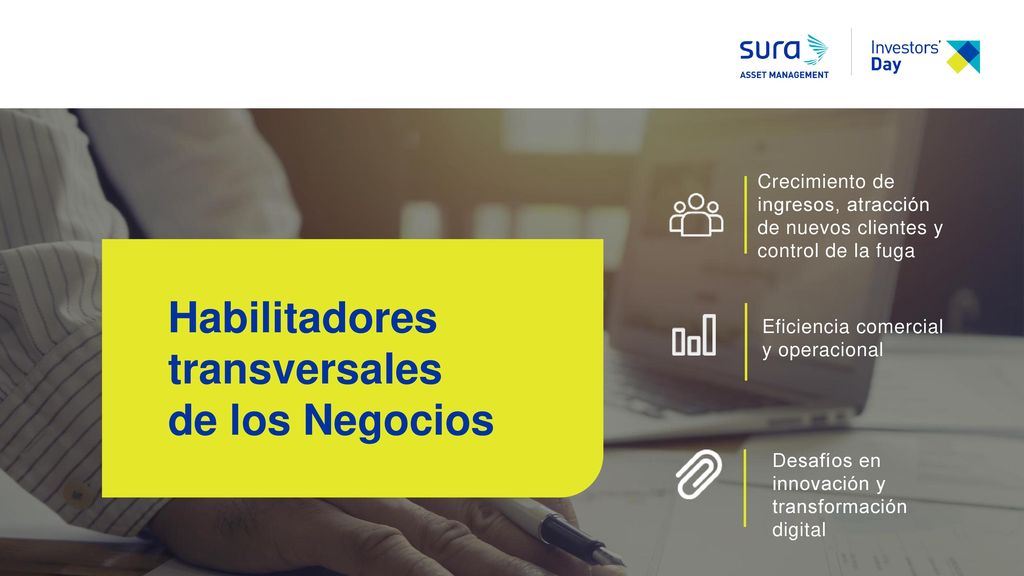 sura
ASSET MANAGEMENT

Investors' Day

Habilitadores transversales de los Negocios

Crecimiento de ingresos, atracción de nuevos clientes y control de la fuga

Eficiencia comercial y operacional

Desafíos en innovación y transformación digital